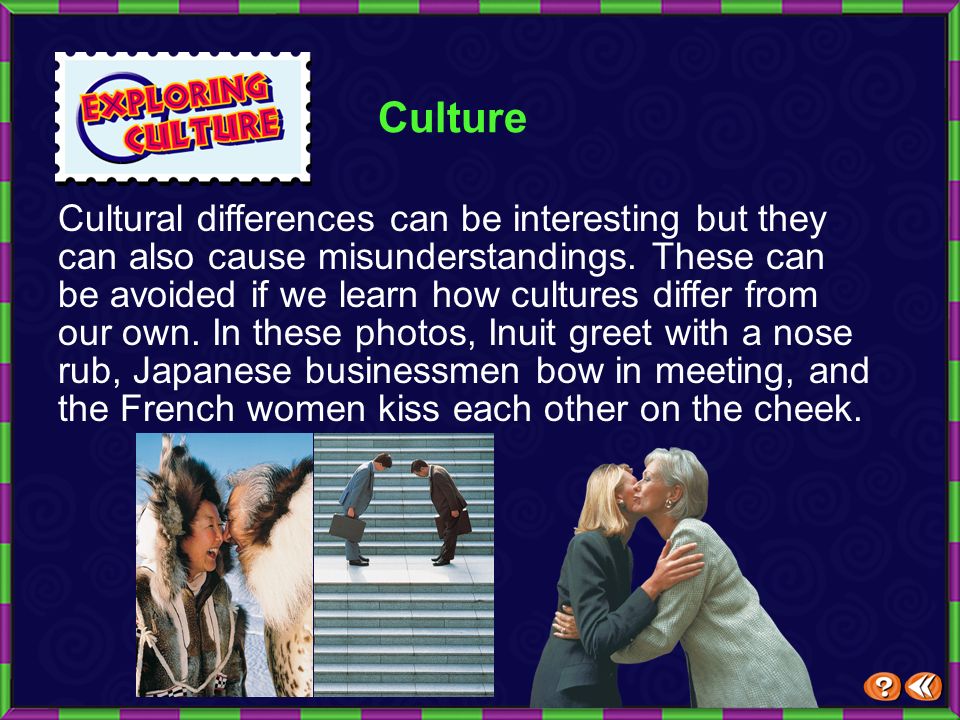 EXPLORING CULTURE

Culture

Cultural differences can be interesting but they can also cause misunderstandings. These can be avoided if we learn how cultures differ from our own. In these photos, Inuit greet with a nose rub, Japanese businessmen bow in meeting, and the French women kiss each other on the cheek.

?